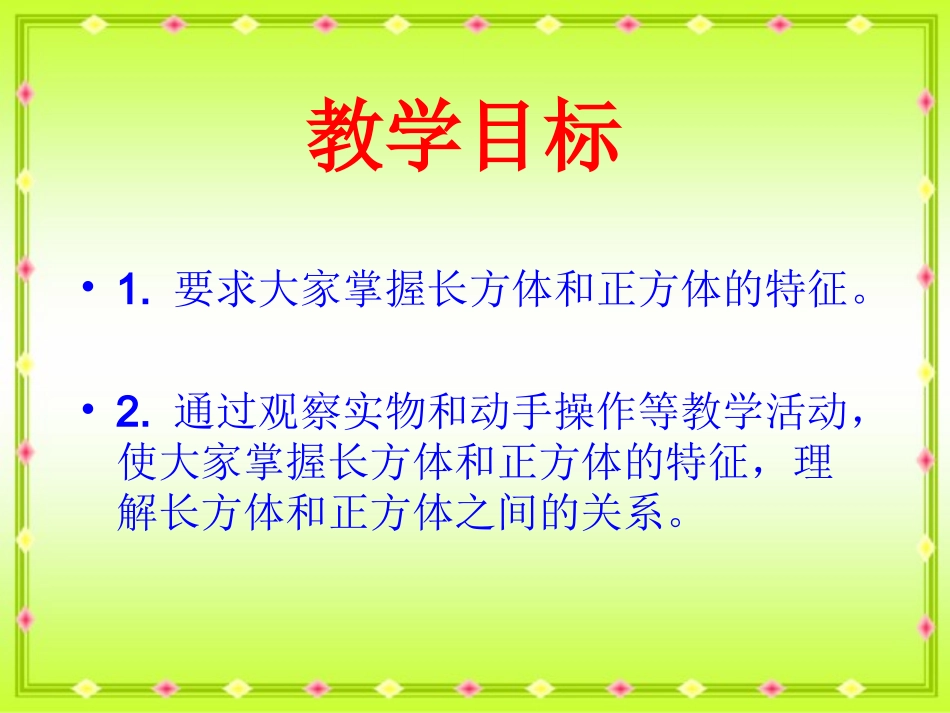 教学目标

• 1. 要求大家掌握长方体和正方体的特征。

• 2. 通过观察实物和动手操作等教学活动，使大家掌握长方体和正方体的特征，理解长方体和正方体之间的关系。